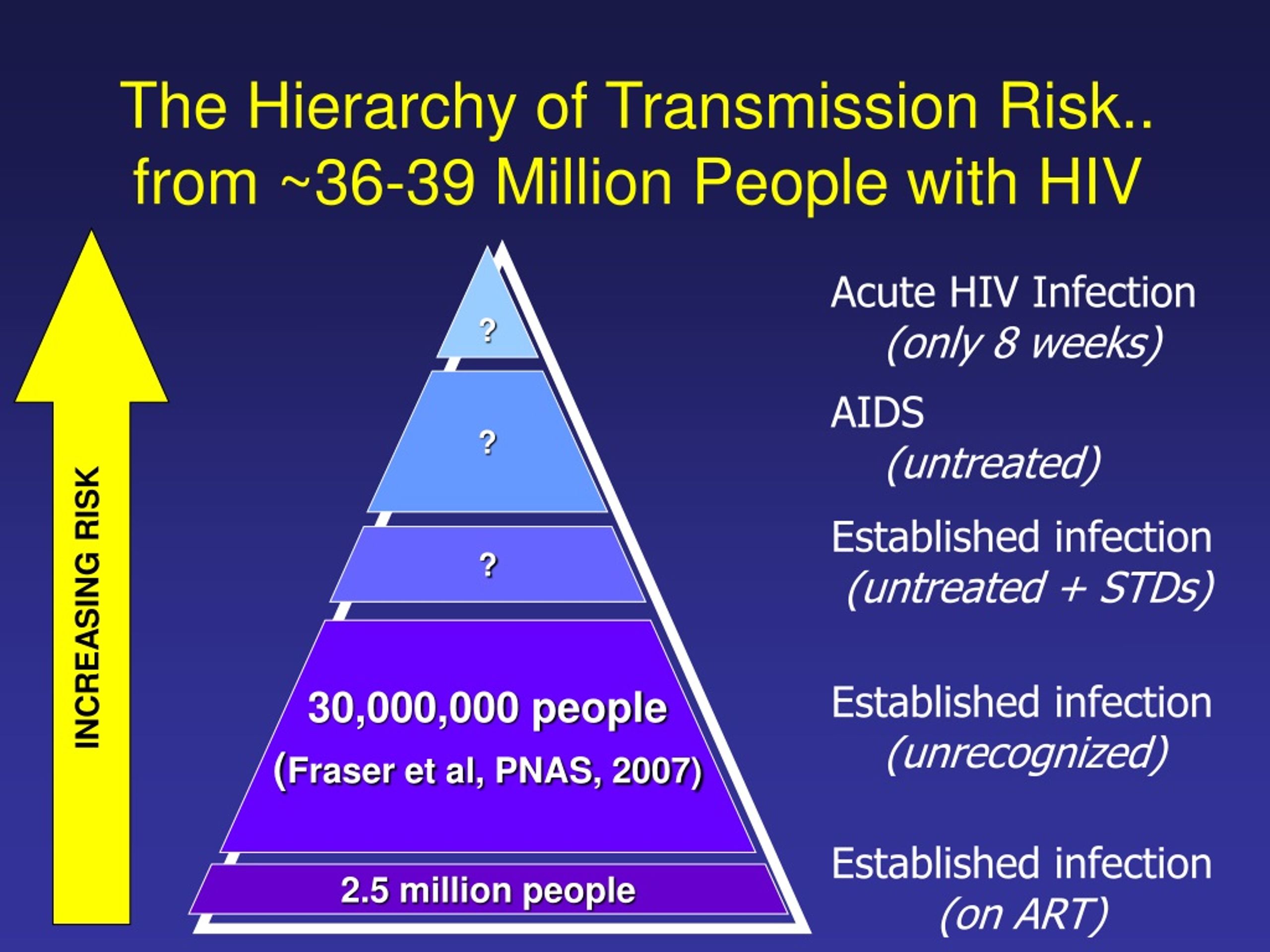 The Hierarchy of Transmission Risk.. from ~36-39 Million People with HIV

INCREASING RISK

?

?

?

30,000,000 people (Fraser et al, PNAS, 2007)

2.5 million people

Acute HIV Infection (only 8 weeks)

AIDS (untreated)

Established infection (untreated + STDs)

Established infection (unrecognized)

Established infection (on ART)